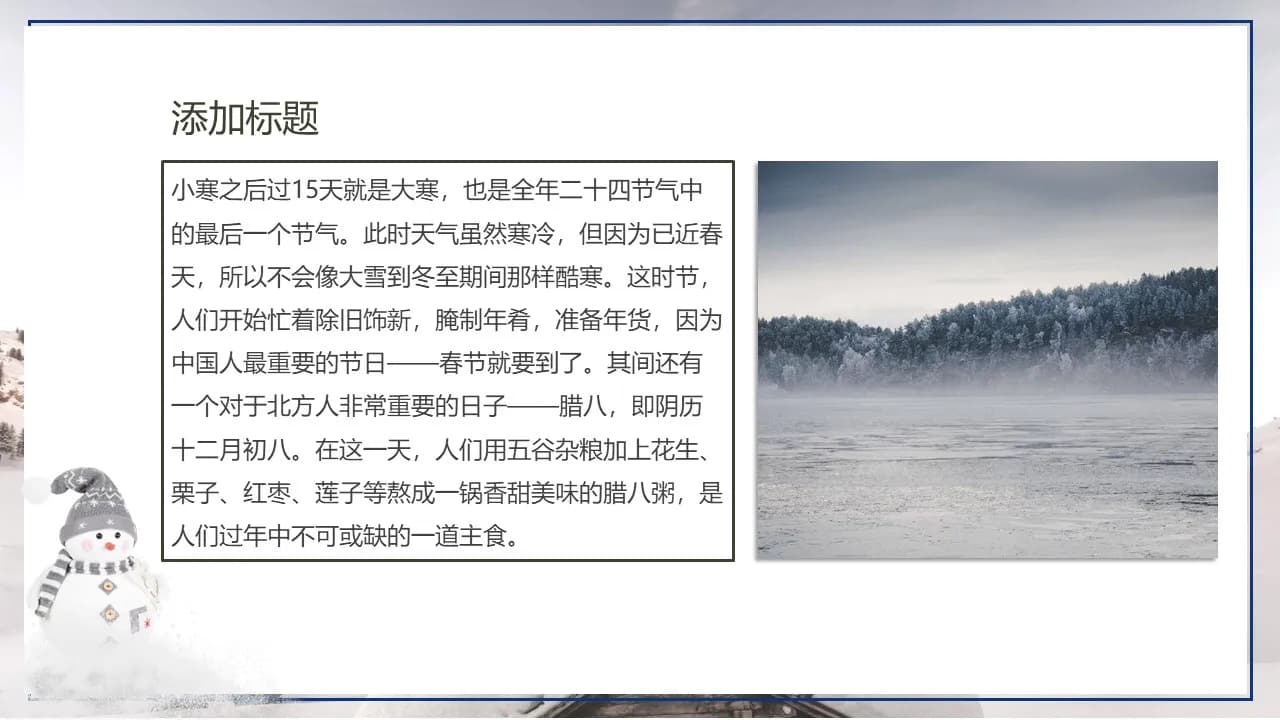 添加标题

小寒之后过15天就是大寒，也是全年二十四节气中的最后一个节气。此时天气虽然寒冷，但因为已近春天，所以不会像大雪到冬至期间那样酷寒。这时节，人们开始忙着除旧饰新，腌制年肴，准备年货，因为中国人最重要的节日——春节就要到了。其间还有一个对于北方人非常重要的日子——腊八，即阴历十二月初八。在这一天，人们用五谷杂粮加上花生、栗子、红枣、莲子等熬成一锅香甜美味的腊八粥，是人们过年中不可或缺的一道主食。